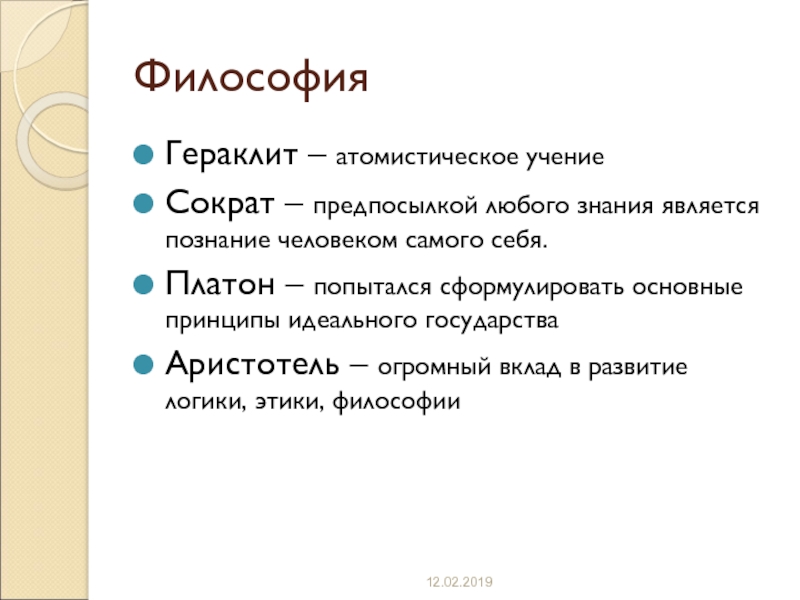 Философия

Гераклит – атомистическое учение

Сократ – предпосылкой любого знания является познание человеком самого себя.

Платон – попытался сформулировать основные принципы идеального государства

Аристотель – огромный вклад в развитие логики, этики, философии

12.02.2019